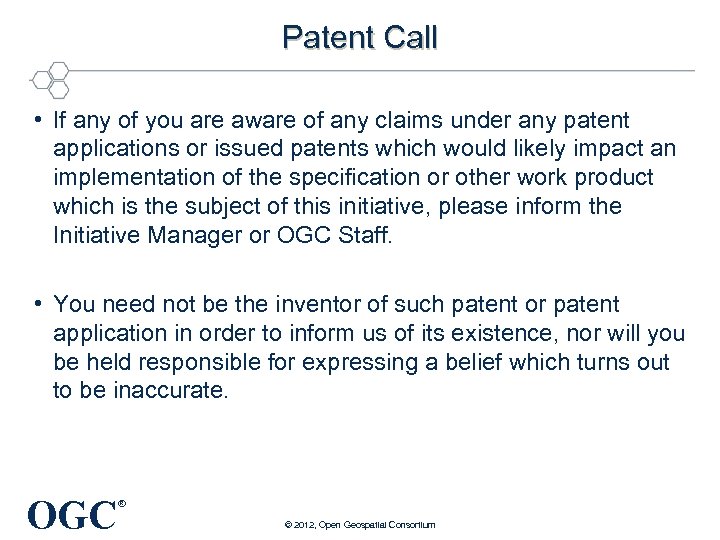 Patent Call

• If any of you are aware of any claims under any patent applications or issued patents which would likely impact an implementation of the specification or other work product which is the subject of this initiative, please inform the Initiative Manager or OGC Staff.

• You need not be the inventor of such patent or patent application in order to inform us of its existence, nor will you be held responsible for expressing a belief which turns out to be inaccurate.

OGC®

© 2012, Open Geospatial Consortium